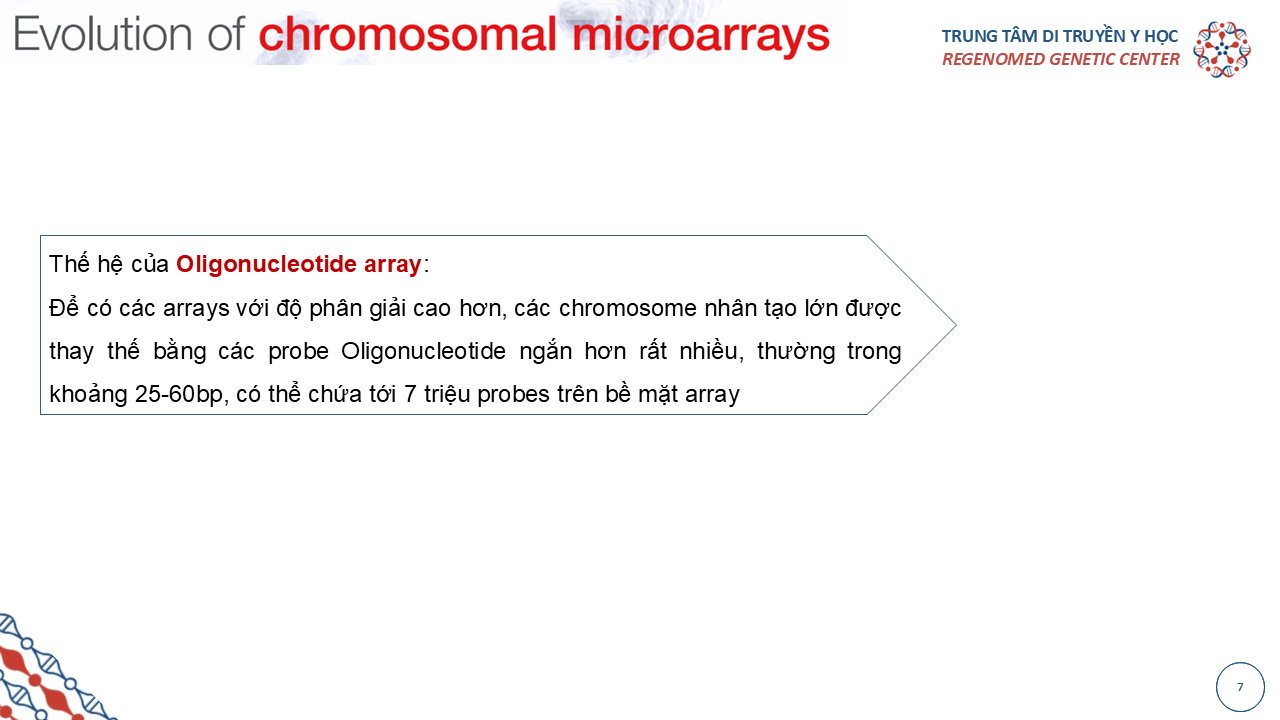 Evolution of chromosomal microarrays

TRUNG TÂM DI TRUYỀN Y HỌC
REGENOMED GENETIC CENTER

Thế hệ của Oligonucleotide array:
Để có các arrays với độ phân giải cao hơn, các chromosome nhân tạo lớn được thay thế bằng các probe Oligonucleotide ngắn hơn rất nhiều, thường trong khoảng 25-60bp, có thể chứa tới 7 triệu probes trên bề mặt array

7